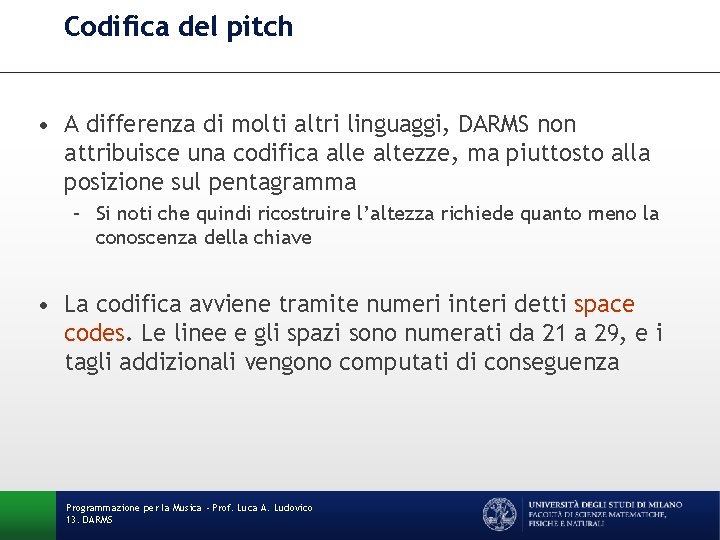 Codifica del pitch

• A differenza di molti altri linguaggi, DARMS non attribuisce una codifica alle altezze, ma piuttosto alla posizione sul pentagramma

– Si noti che quindi ricostruire l'altezza richiede quanto meno la conoscenza della chiave

• La codifica avviene tramite numeri interi detti space codes. Le linee e gli spazi sono numerati da 21 a 29, e i tagli addizionali vengono computati di conseguenza

Programmazione per la Musica - Prof. Luca A. Ludovico
13. DARMS

UNIVERSITÀ DEGLI STUDI DI MILANO
FACOLTÀ DI SCIENZE MATEMATICHE, FISICHE E NATURALI